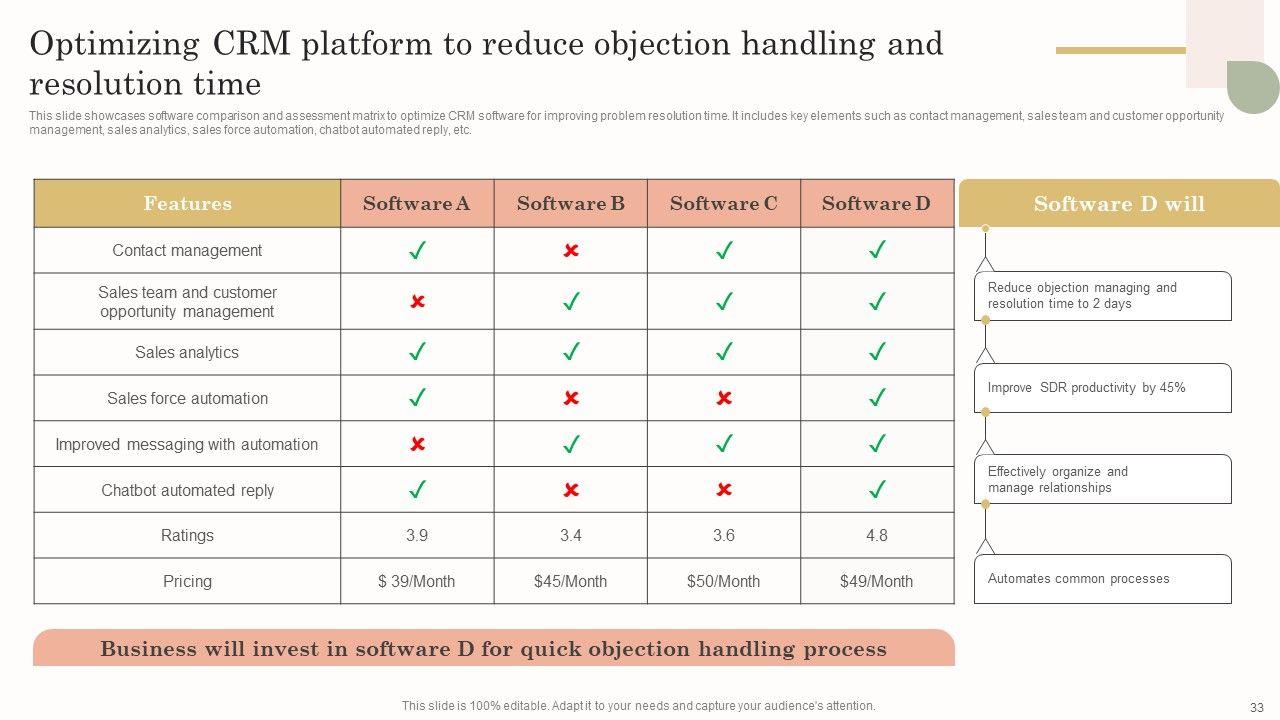 Optimizing CRM platform to reduce objection handling and resolution time

This slide showcases software comparison and assessment matrix to optimize CRM software for improving problem resolution time. It includes key elements such as contact management, sales team and customer opportunity management, sales analytics, sales force automation, chatbot automated reply, etc.

| Features | Software A | Software B | Software C | Software D |
|---|---|---|---|---|
| Contact management | ✓ | ✗ | ✓ | ✓ |
| Sales team and customer opportunity management | ✗ | ✓ | ✓ | ✓ |
| Sales analytics | ✓ | ✓ | ✓ | ✓ |
| Sales force automation | ✓ | ✗ | ✗ | ✓ |
| Improved messaging with automation | ✗ | ✓ | ✓ | ✓ |
| Chatbot automated reply | ✓ | ✗ | ✗ | ✓ |
| Ratings | 3.9 | 3.4 | 3.6 | 4.8 |
| Pricing | $ 39/Month | $45/Month | $50/Month | $49/Month |

Software D will

Reduce objection managing and resolution time to 2 days

Improve SDR productivity by 45%

Effectively organize and manage relationships

Automates common processes

Business will invest in software D for quick objection handling process

This slide is 100% editable. Adapt it to your needs and capture your audience's attention.

33